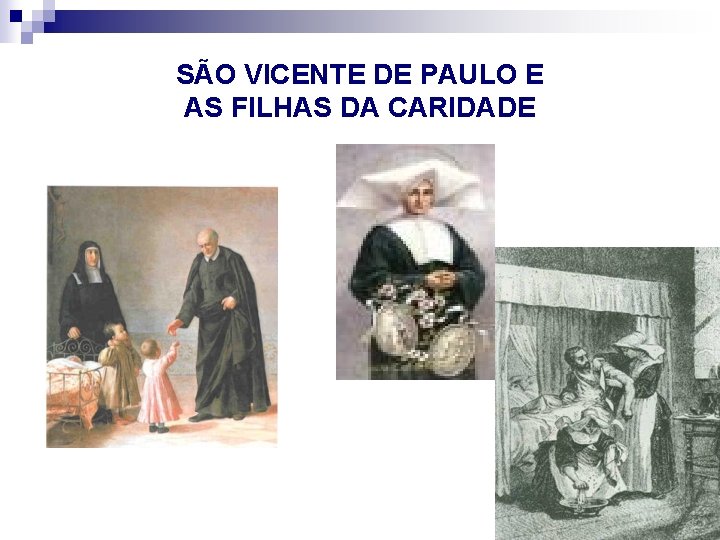 SÃO VICENTE DE PAULO E AS FILHAS DA CARIDADE